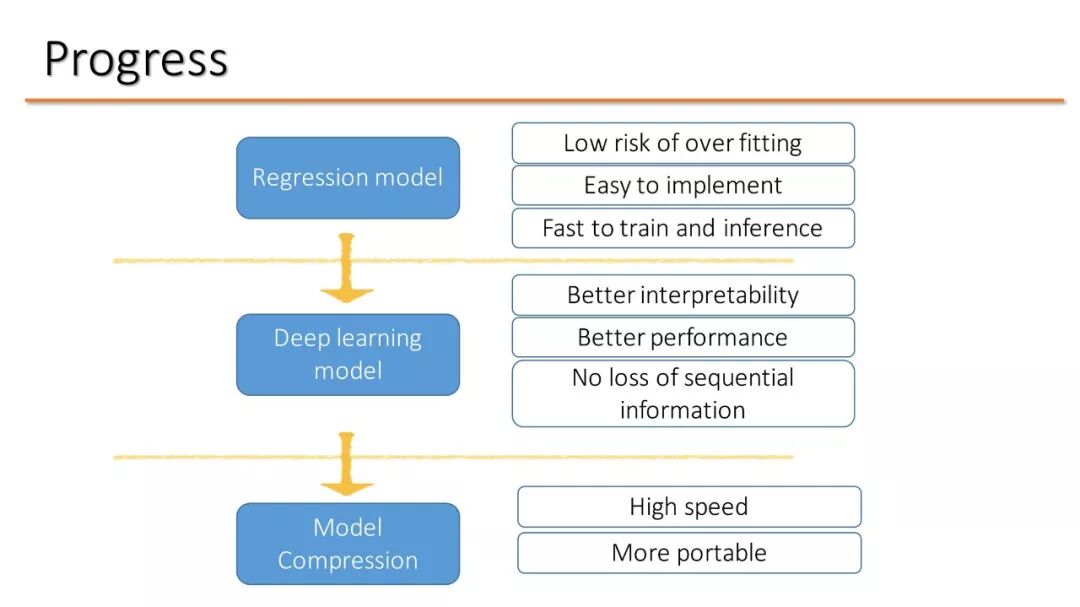 Progress

Regression model

Low risk of over fitting

Easy to implement

Fast to train and inference

Deep learning model

Better interpretability

Better performance

No loss of sequential information

Model Compression

High speed

More portable